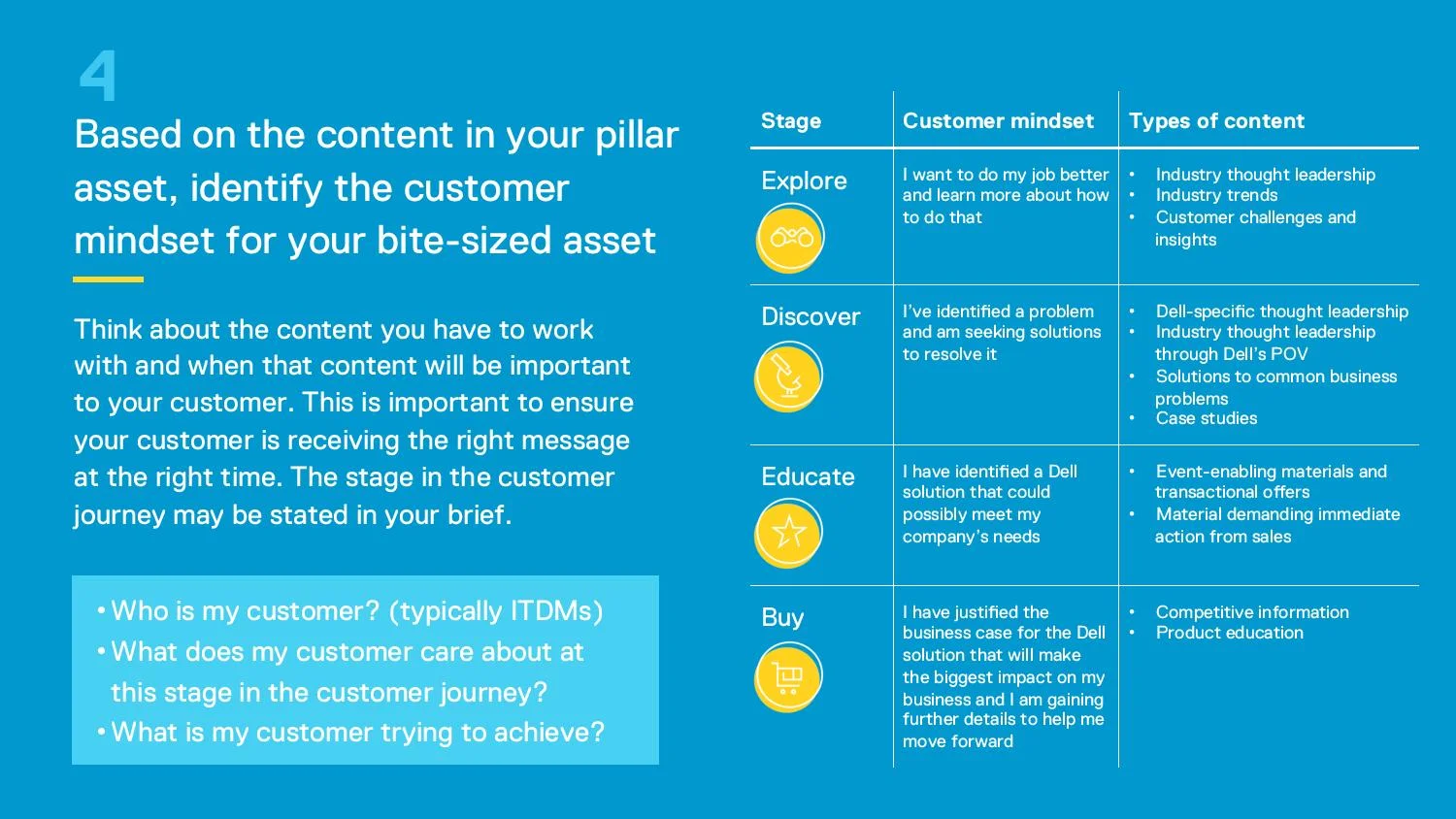 4

Based on the content in your pillar asset, identify the customer mindset for your bite-sized asset

Think about the content you have to work with and when that content will be important to your customer. This is important to ensure your customer is receiving the right message at the right time. The stage in the customer journey may be stated in your brief.

• Who is my customer? (typically ITDMs)
• What does my customer care about at this stage in the customer journey?
• What is my customer trying to achieve?

| Stage | Customer mindset | Types of content |
|---|---|---|
| Explore | I want to do my job better and learn more about how to do that | • Industry thought leadership • Industry trends • Customer challenges and insights |
| Discover | I've identified a problem and am seeking solutions to resolve it | • Dell-specific thought leadership • Industry thought leadership through Dell's POV • Solutions to common business problems • Case studies |
| Educate | I have identified a Dell solution that could possibly meet my company's needs | • Event-enabling materials and transactional offers • Material demanding immediate action from sales |
| Buy | I have justified the business case for the Dell solution that will make the biggest impact on my business and I am gaining further details to help me move forward | • Competitive information • Product education |